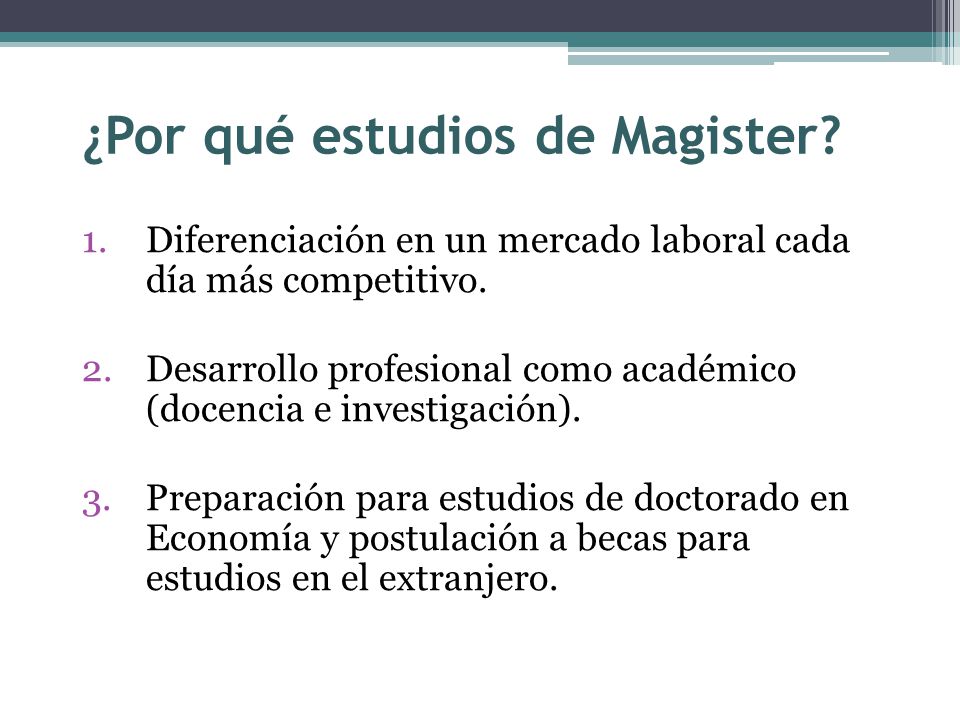 ¿Por qué estudios de Magister?

1. Diferenciación en un mercado laboral cada día más competitivo.

2. Desarrollo profesional como académico (docencia e investigación).

3. Preparación para estudios de doctorado en Economía y postulación a becas para estudios en el extranjero.